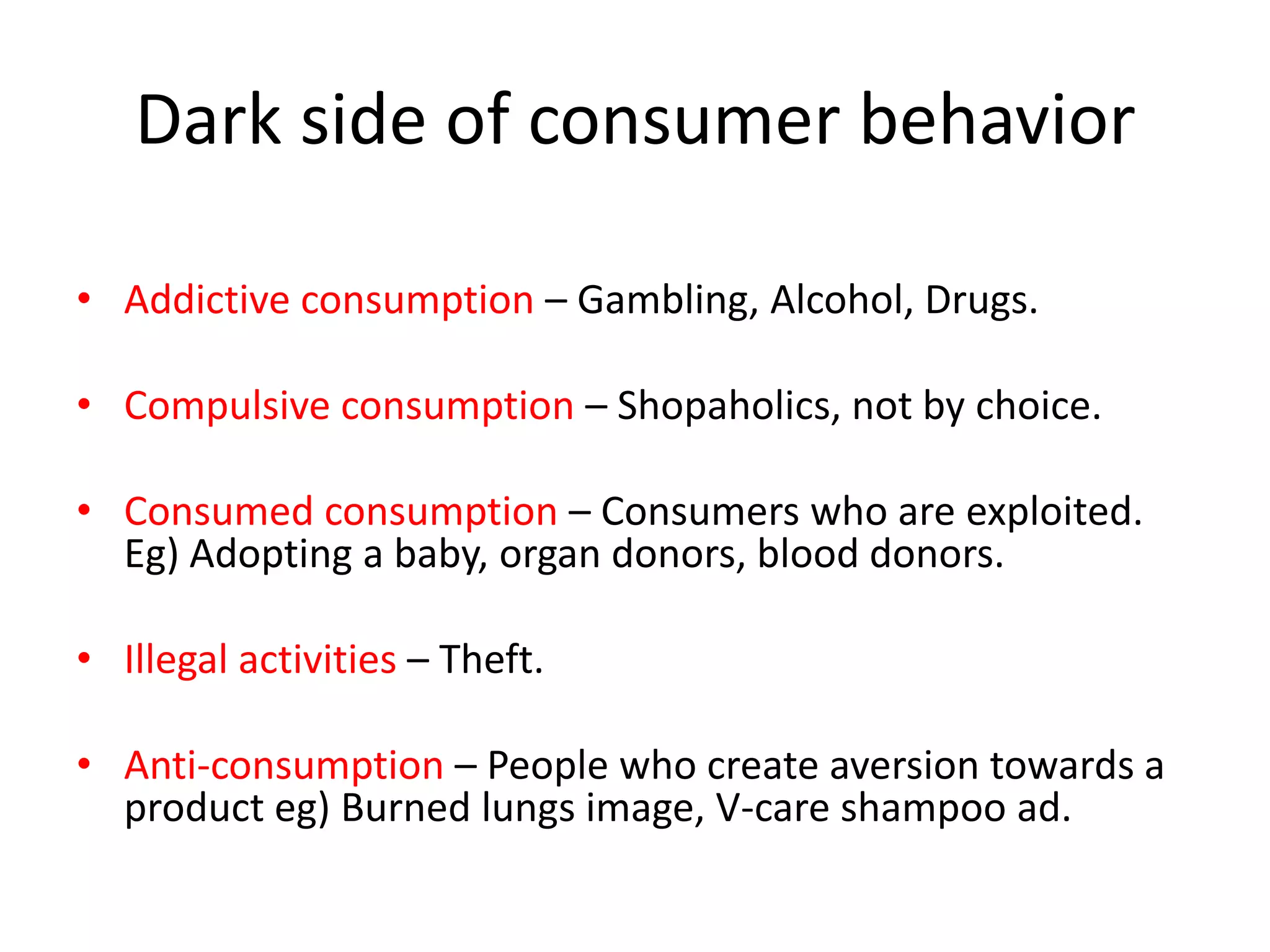 Dark side of consumer behavior

• Addictive consumption – Gambling, Alcohol, Drugs.

• Compulsive consumption – Shopaholics, not by choice.

• Consumed consumption – Consumers who are exploited. Eg) Adopting a baby, organ donors, blood donors.

• Illegal activities – Theft.

• Anti-consumption – People who create aversion towards a product eg) Burned lungs image, V-care shampoo ad.